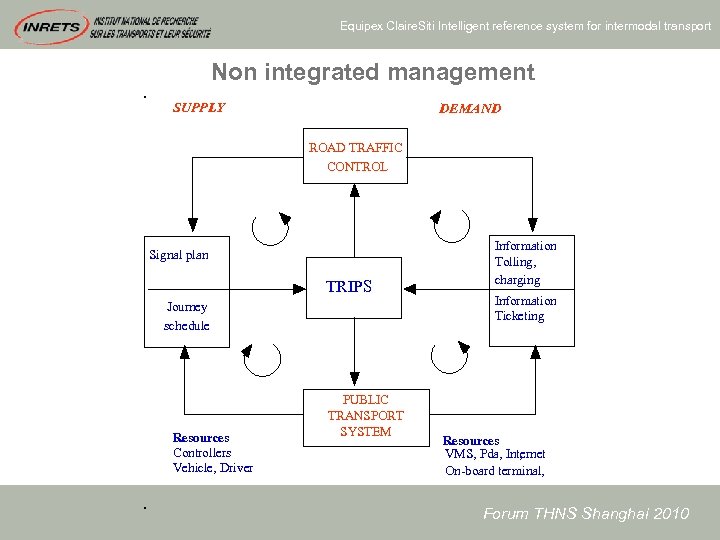 INRETS INSTITUT NATIONAL DE RECHERCHE SUR LES TRANSPORTS ET LEUR SÉCURITÉ

Equipex ClaireSiti Intelligent reference system for intermodal transport

Non integrated management

SUPPLY

DEMAND

ROAD TRAFFIC CONTROL

Signal plan

Journey schedule

TRIPS

Information Tolling, charging

Information Ticketing

PUBLIC TRANSPORT SYSTEM

Resources
Controllers
Vehicle, Driver

Resources
VMS, Pda, Internet
On-board terminal,

Forum THNS Shanghai 2010